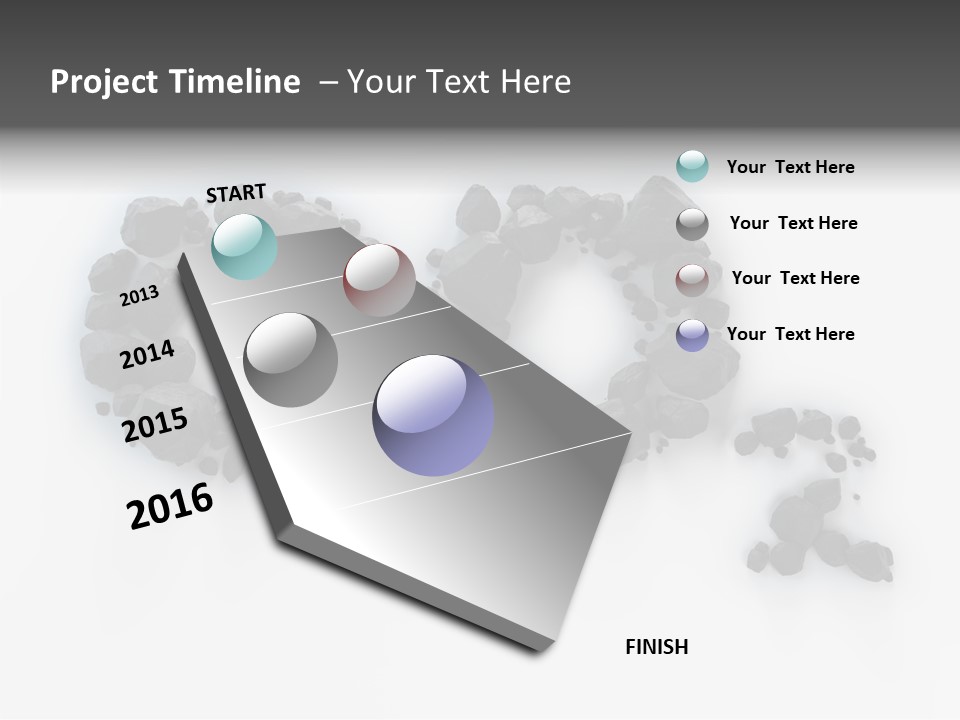 Project Timeline – Your Text Here

START

2013

2014

2015

2016

FINISH

Your Text Here

Your Text Here

Your Text Here

Your Text Here